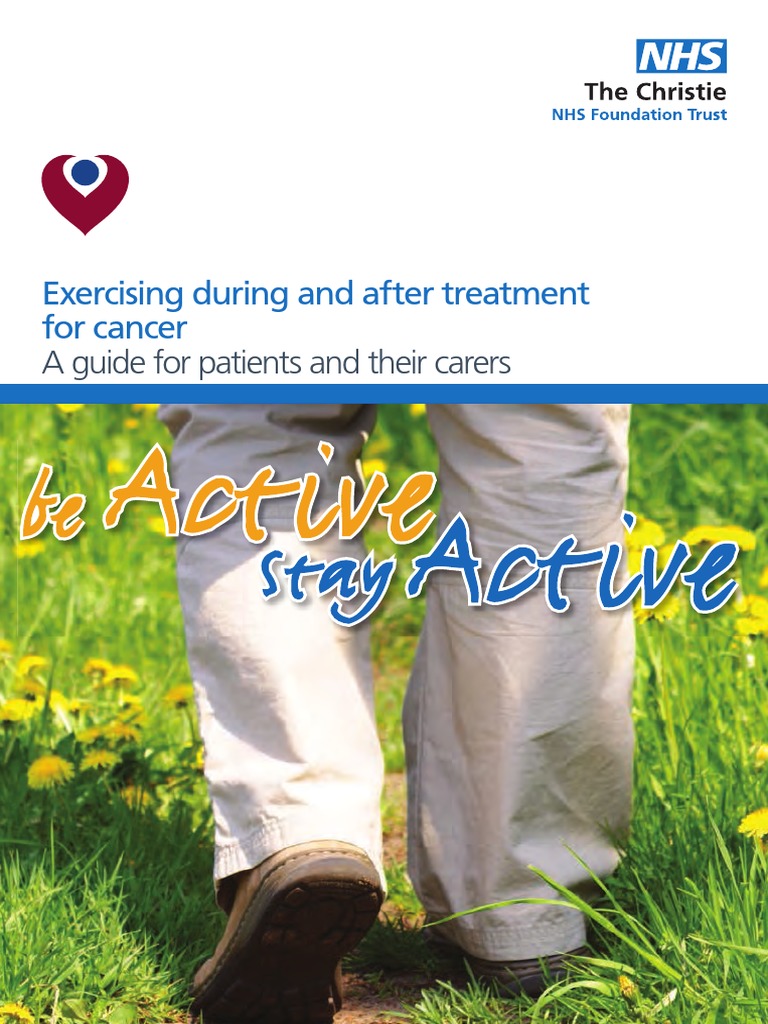 NHS
The Christie
NHS Foundation Trust

Exercising during and after treatment for cancer
A guide for patients and their carers

be Active
stay Active